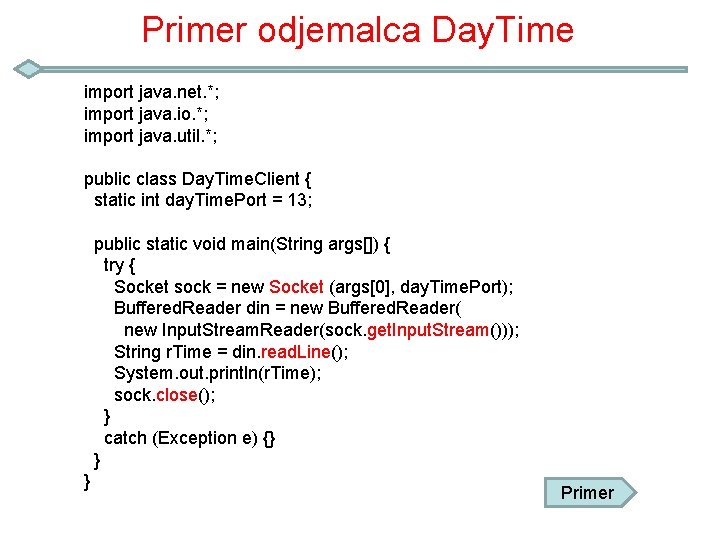 Primer odjemalca DayTime

import java.net.*;
import java.io.*;
import java.util.*;

public class DayTimeClient {
static int dayTimePort = 13;

public static void main(String args[]) {
try {
Socket sock = new Socket (args[0], dayTimePort);
BufferedReader din = new BufferedReader(
new InputStreamReader(sock.getInputStream()));
String rTime = din.readLine();
System.out.println(rTime);
sock.close();
}
catch (Exception e) {}
}
}

Primer